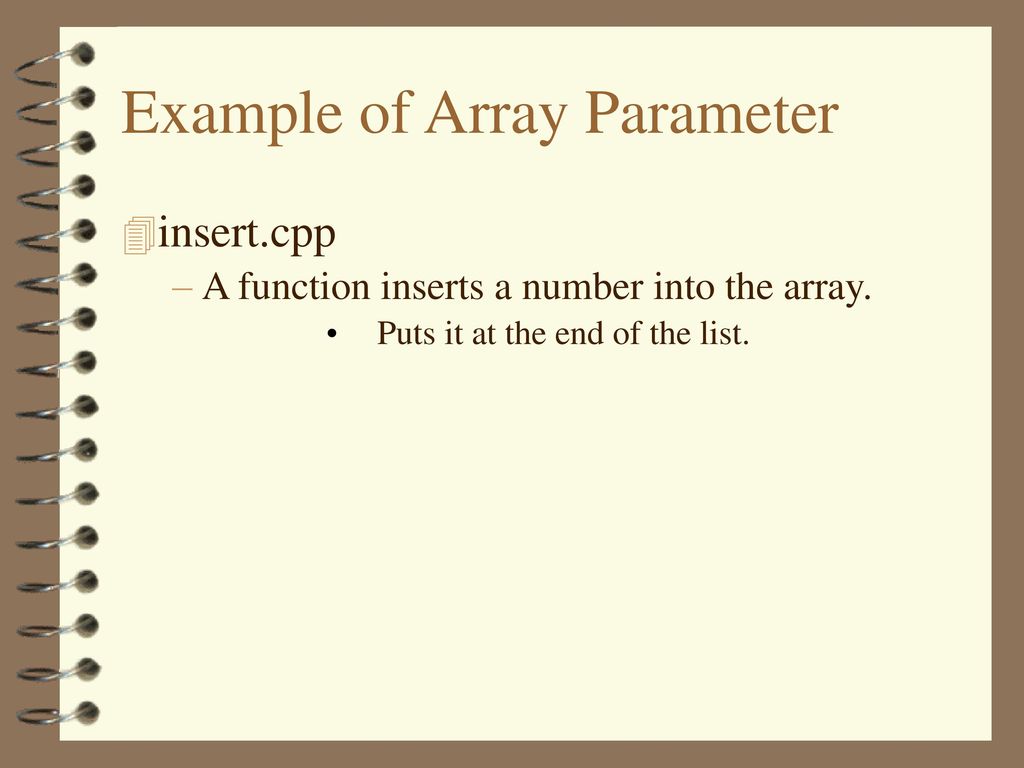 Example of Array Parameter

insert.cpp

– A function inserts a number into the array.

• Puts it at the end of the list.